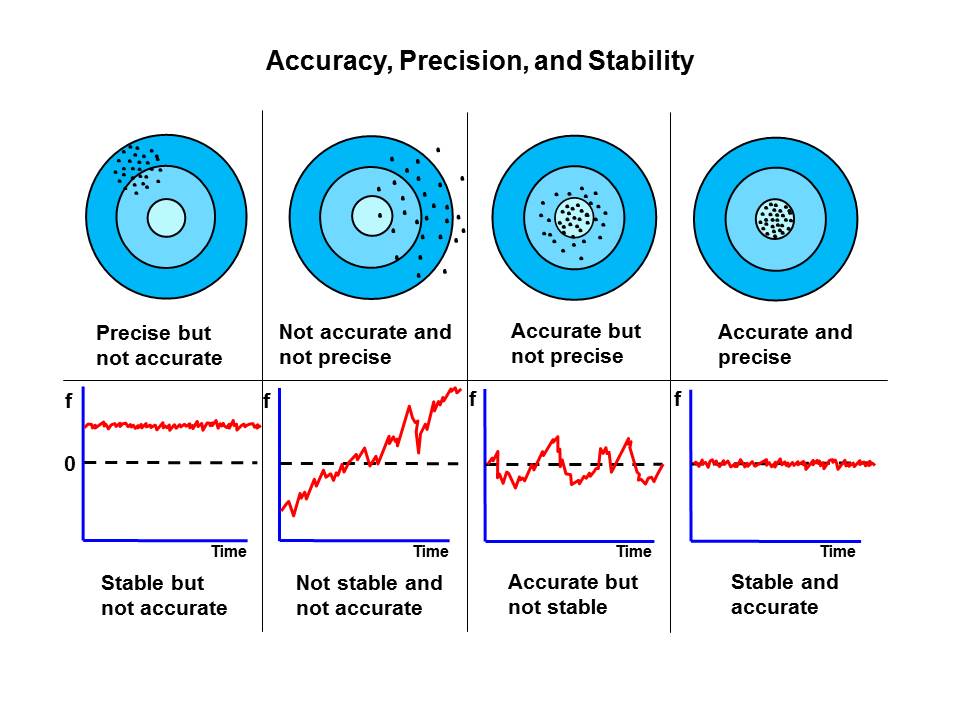 Accuracy, Precision, and Stability

Precise but not accurate

Not accurate and not precise

Accurate but not precise

Accurate and precise

f
0
Time

Stable but not accurate

f
Time

Not stable and not accurate

f
Time

Accurate but not stable

f
Time

Stable and accurate